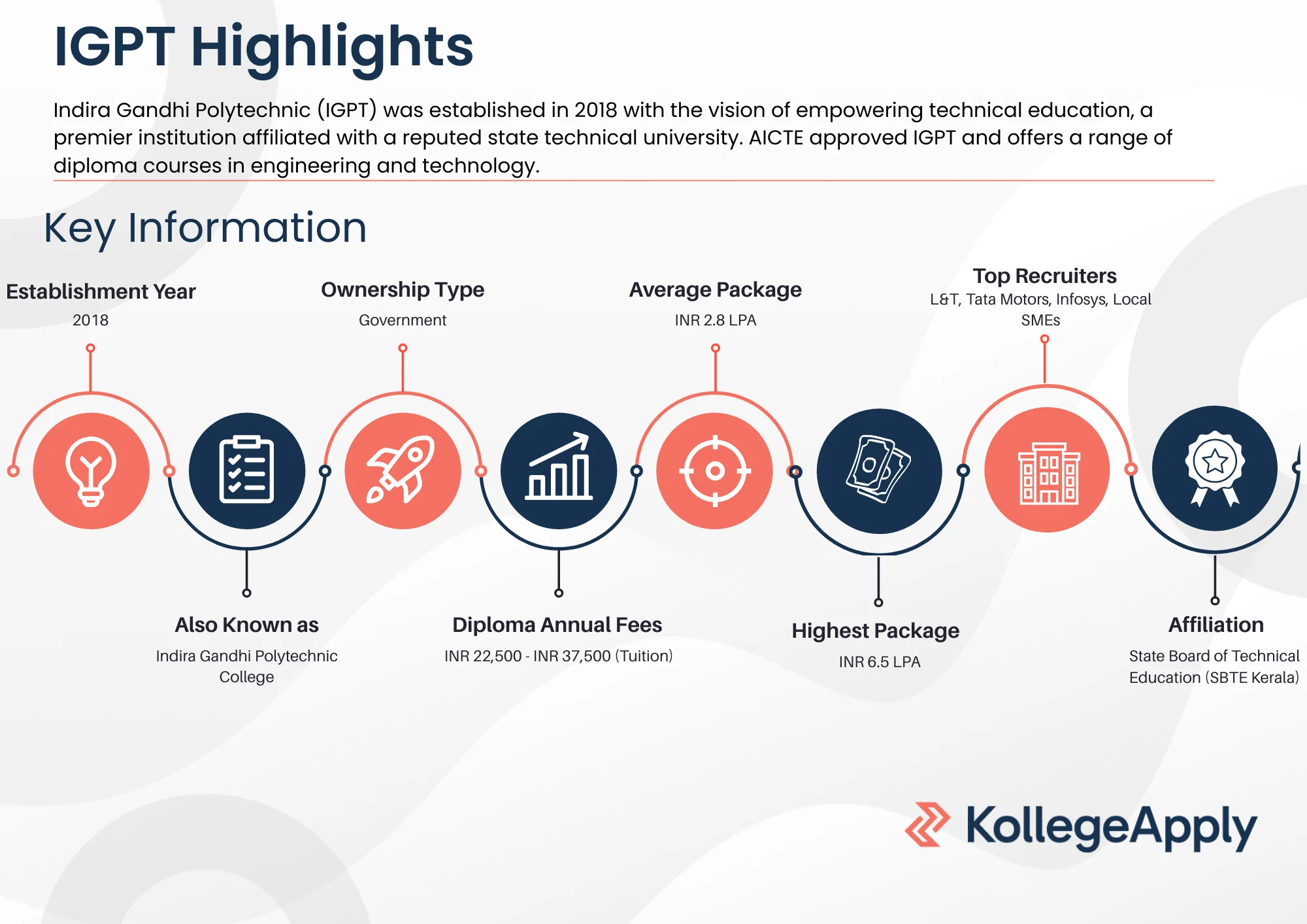 IGPT Highlights

Indira Gandhi Polytechnic (IGPT) was established in 2018 with the vision of empowering technical education, a premier institution affiliated with a reputed state technical university. AICTE approved IGPT and offers a range of diploma courses in engineering and technology.

Key Information

Establishment Year
2018

Ownership Type
Government

Average Package
INR 2.8 LPA

Top Recruiters
L&T, Tata Motors, Infosys, Local SMEs

Also Known as
Indira Gandhi Polytechnic College

Diploma Annual Fees
INR 22,500 - INR 37,500 (Tuition)

Highest Package
INR 6.5 LPA

Affiliation
State Board of Technical Education (SBTE Kerala)

KollegeApply